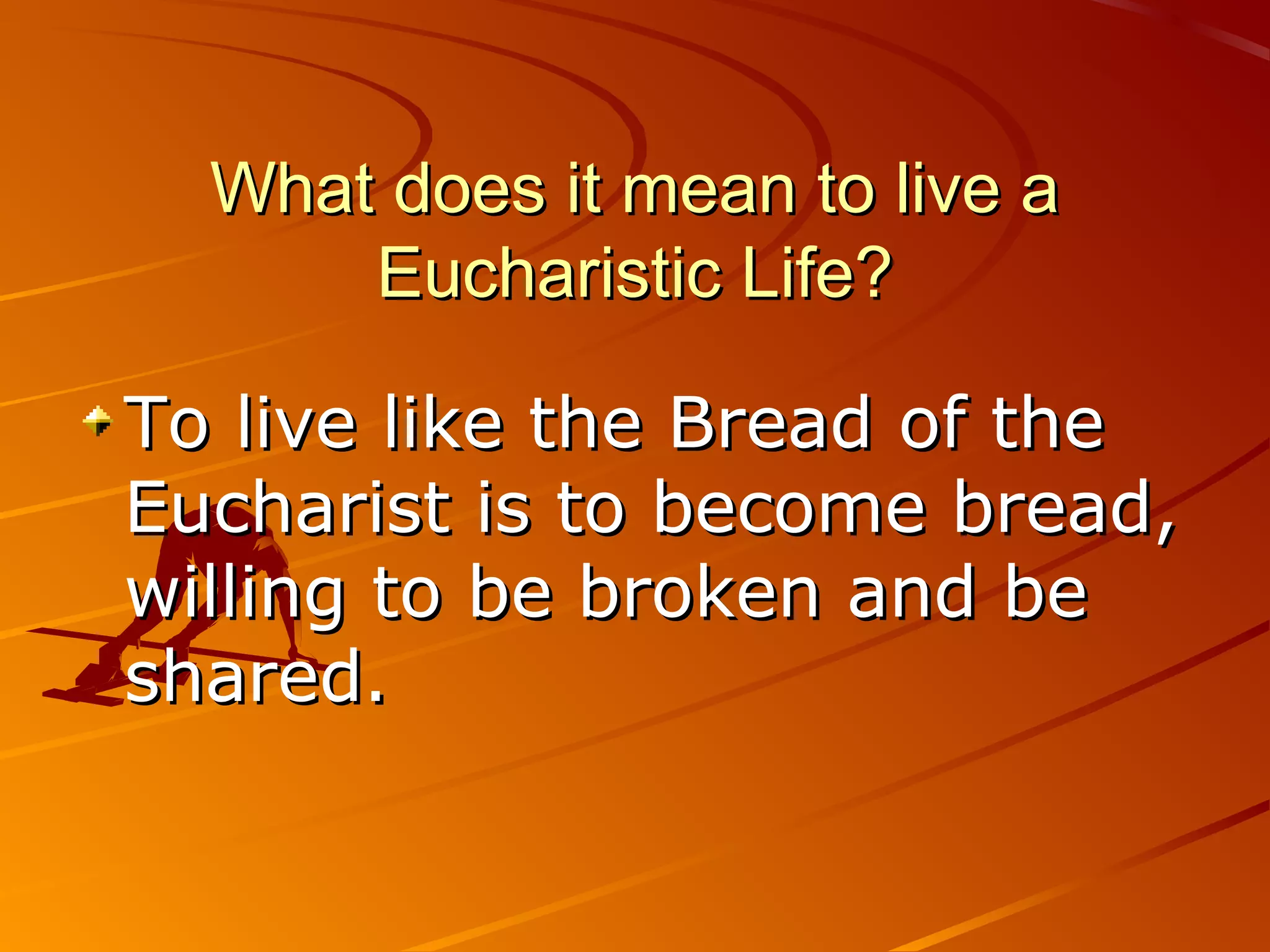 What does it mean to live a Eucharistic Life?

To live like the Bread of the Eucharist is to become bread, willing to be broken and be shared.